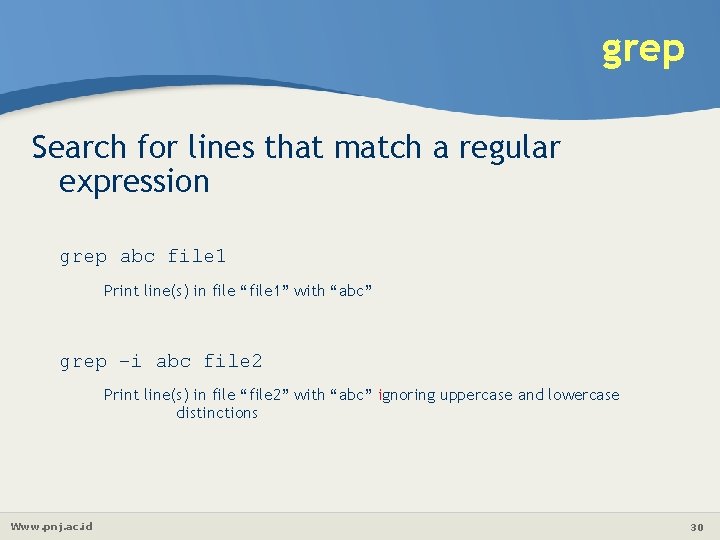 grep

Search for lines that match a regular expression

grep abc file1

Print line(s) in file “file1” with “abc”

grep –i abc file2

Print line(s) in file “file2” with “abc” ignoring uppercase and lowercase distinctions

Www.pnj.ac.id

30